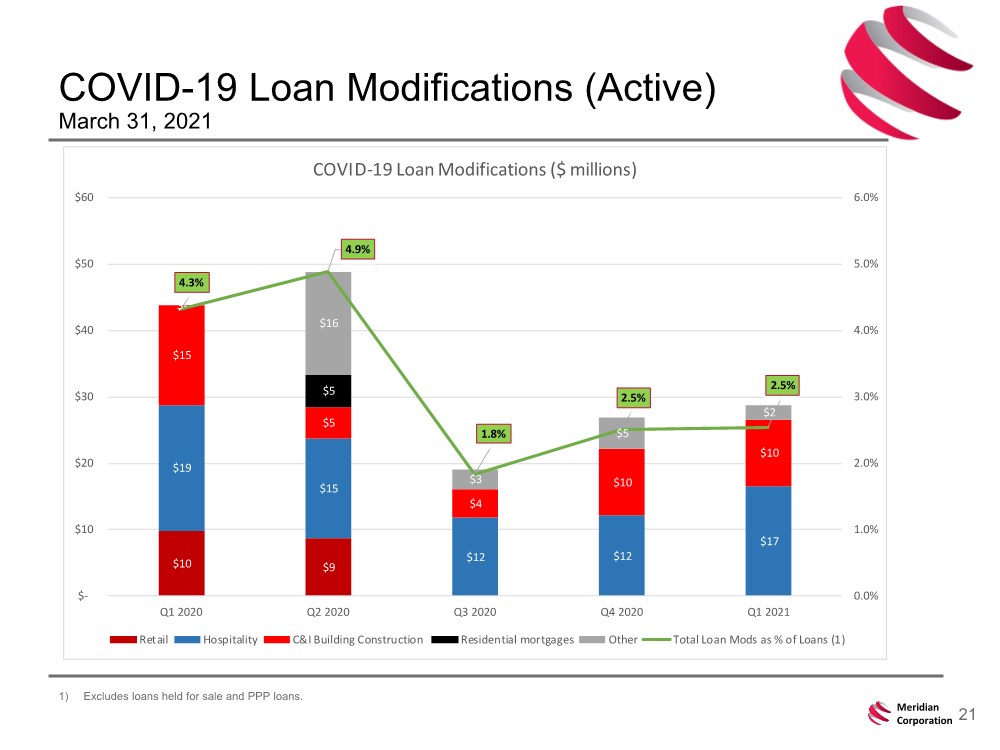 COVID-19 Loan Modifications (Active)
March 31, 2021

COVID-19 Loan Modifications ($ millions)

$60
$50
$40
$30
$20
$10
$-

6.0%
5.0%
4.0%
3.0%
2.0%
1.0%
0.0%

4.3%
$15
$19
$10

4.9%
$16
$5
$5
$15
$9

1.8%
$3
$4
$12

2.5%
$5
$10
$12

2.5%
$2
$10
$17

Q1 2020
Q2 2020
Q3 2020
Q4 2020
Q1 2021

Retail Hospitality C&I Building Construction Residential mortgages Other Total Loan Mods as % of Loans (1)

1) Excludes loans held for sale and PPP loans.

Meridian Corporation
21